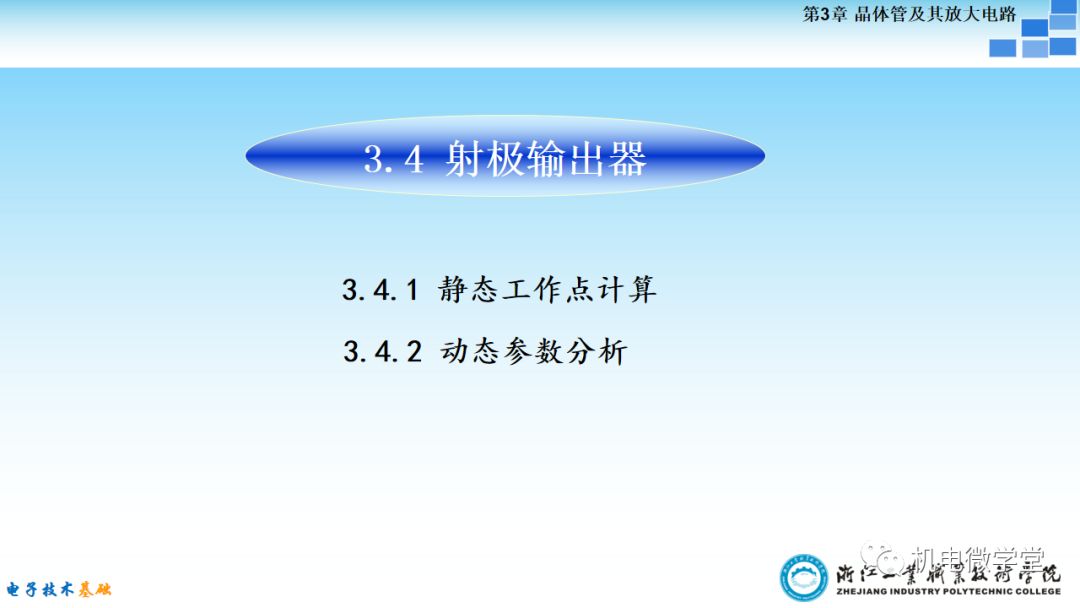 第3章 晶体管及其放大电路

3.4 射极输出器

3.4.1 静态工作点计算

3.4.2 动态参数分析

电子技术基础

机电微学堂

浙江工业职业技术学院
ZHEJIANG INDUSTRY POLYTECHNIC COLLEGE